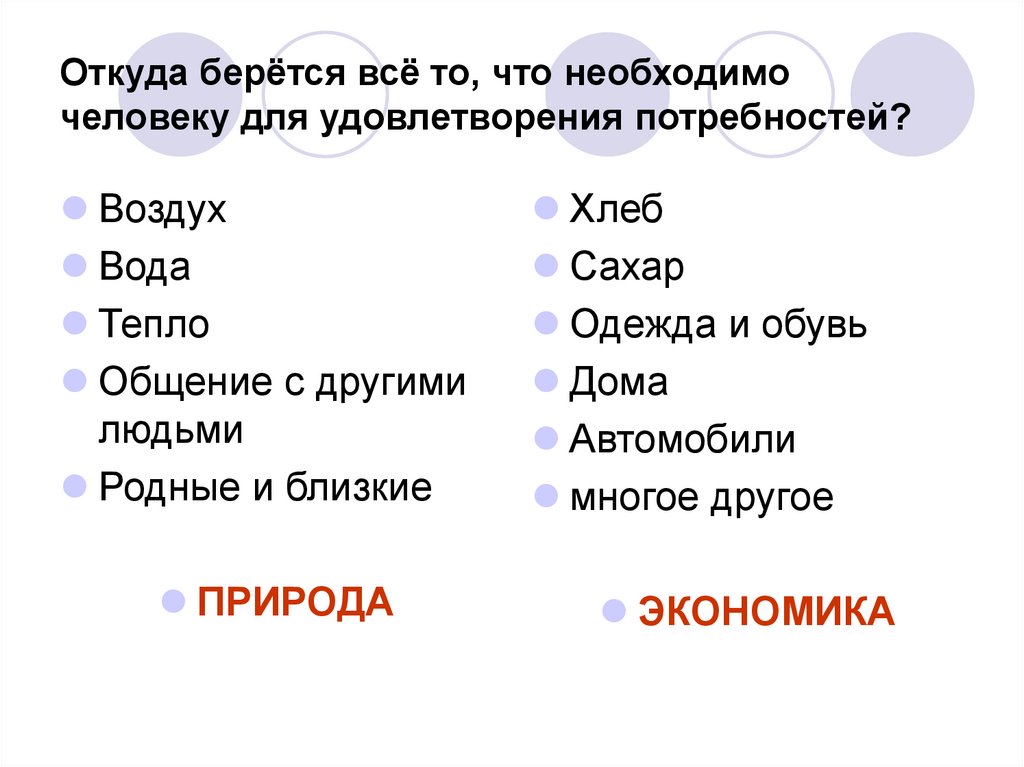 Откуда берётся всё то, что необходимо человеку для удовлетворения потребностей?

- Воздух
- Вода
- Тепло
- Общение с другими людьми
- Родные и близкие

- ПРИРОДА

- Хлеб
- Сахар
- Одежда и обувь
- Дома
- Автомобили
- многое другое

- ЭКОНОМИКА